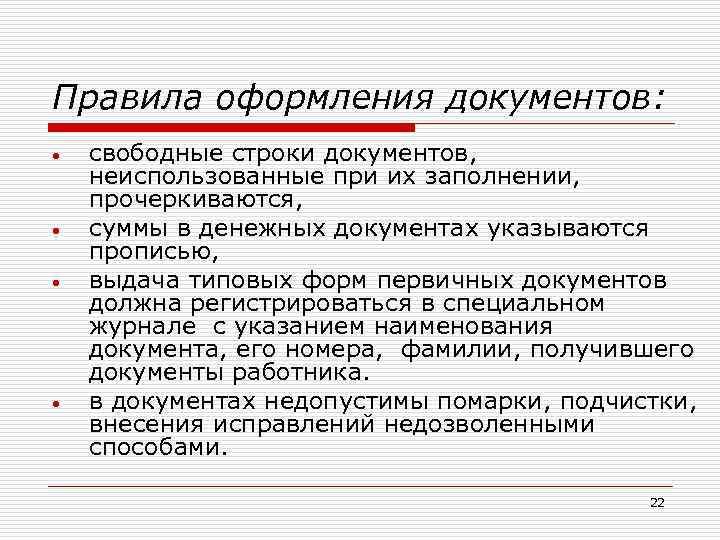 Правила оформления документов:

• свободные строки документов, неиспользованные при их заполнении, прочеркиваются,
• суммы в денежных документах указываются прописью,
• выдача типовых форм первичных документов должна регистрироваться в специальном журнале с указанием наименования документа, его номера, фамилии, получившего документы работника.
• в документах недопустимы помарки, подчистки, внесения исправлений недозволенными способами.

22